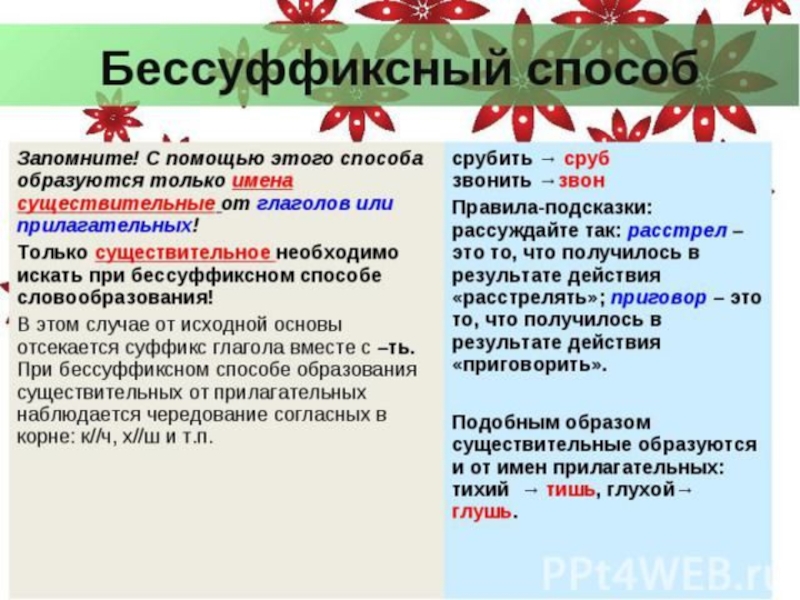 Бессуффиксный способ

Запомните! С помощью этого способа образуются только имена существительные от глаголов или прилагательных!

Только существительное необходимо искать при бессуффиксном способе словообразования!

В этом случае от исходной основы отсекается суффикс глагола вместе с –ть. При бессуффиксном способе образования существительных от прилагательных наблюдается чередование согласных в корне: к//ч, х//ш и т.п.

срубить → сруб
звонить →звон

Правила-подсказки: рассуждайте так: расстрел – это то, что получилось в результате действия «расстрелять»; приговор – это то, что получилось в результате действия «приговорить».

Подобным образом существительные образуются и от имен прилагательных: тихий → тишь, глухой→ глушь.

PPt4WEB.ru